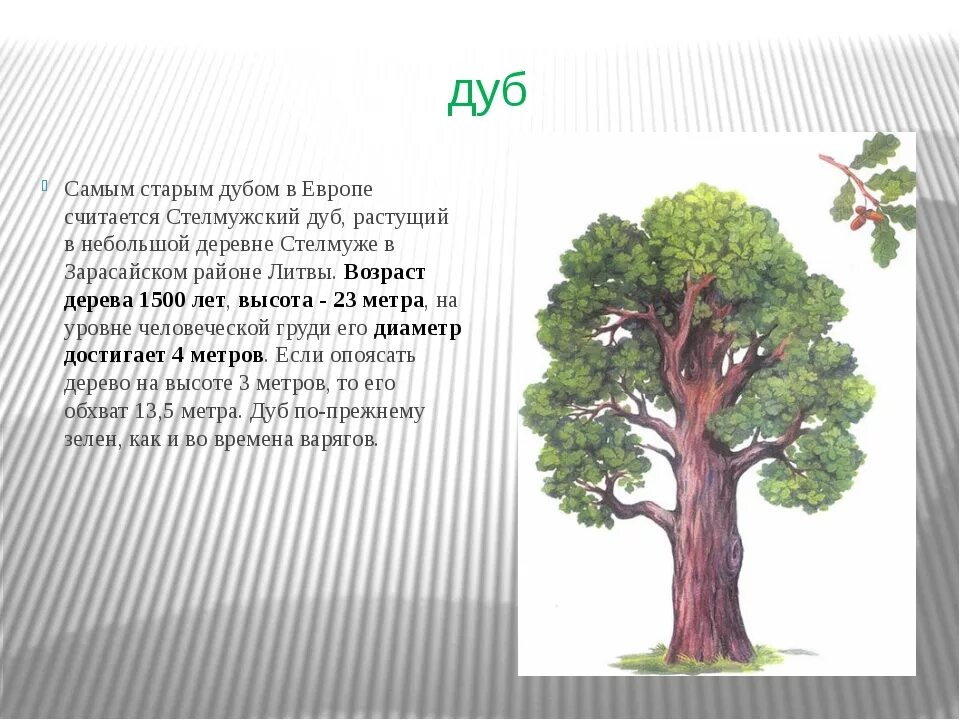 дуб

Самым старым дубом в Европе считается Стелмужский дуб, растущий в небольшой деревне Стелмуже в Зарасайском районе Литвы. Возраст дерева 1500 лет, высота - 23 метра, на уровне человеческой груди его диаметр достигает 4 метров. Если опоясать дерево на высоте 3 метров, то его обхват 13,5 метра. Дуб по-прежнему зелен, как и во времена варягов.